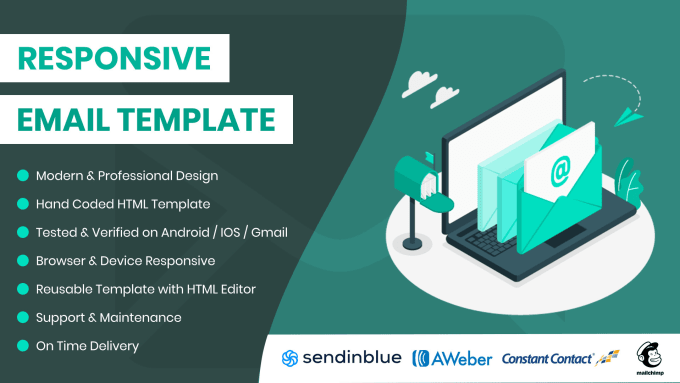 RESPONSIVE
EMAIL TEMPLATE

Modern & Professional Design
Hand Coded HTML Template
Tested & Verified on Android / IOS / Gmail
Browser & Device Responsive
Reusable Template with HTML Editor
Support & Maintenance
On Time Delivery

@

sendinblue AWeber Constant Contact mailchimp